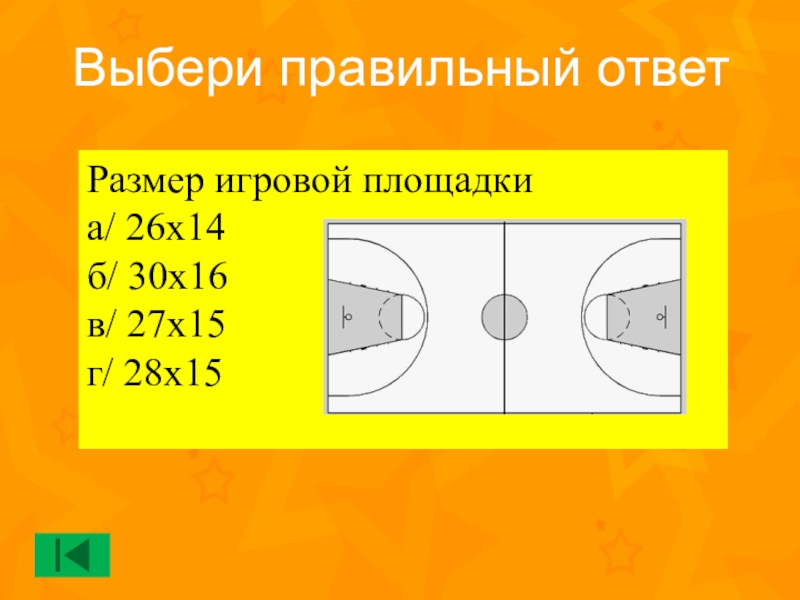 Выбери правильный ответ

Размер игровой площадки
а/ 26х14
б/ 30х16
в/ 27х15
г/ 28х15